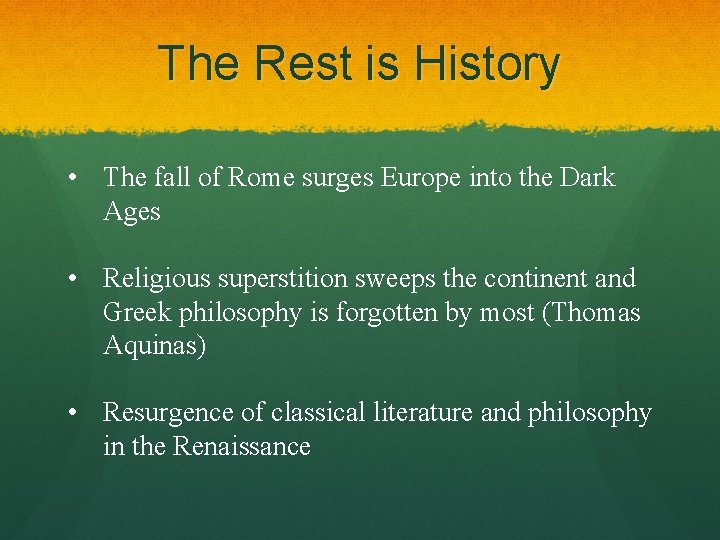 The Rest is History

• The fall of Rome surges Europe into the Dark Ages

• Religious superstition sweeps the continent and Greek philosophy is forgotten by most (Thomas Aquinas)

• Resurgence of classical literature and philosophy in the Renaissance